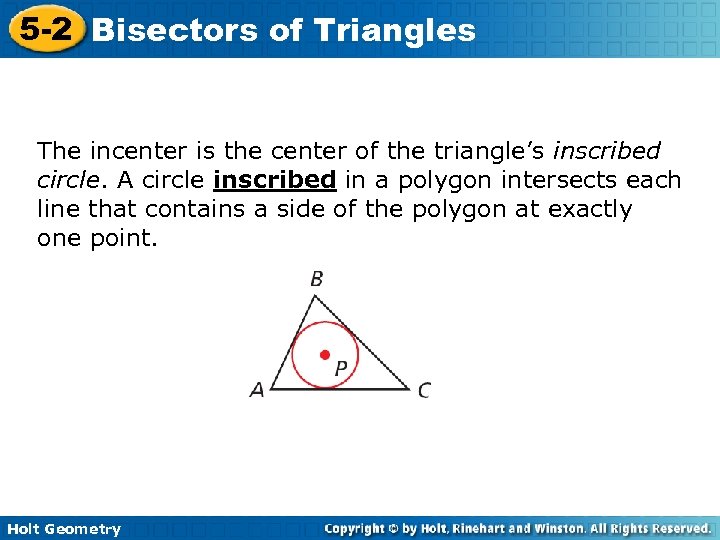 5-2 Bisectors of Triangles

The incenter is the center of the triangle's inscribed circle. A circle inscribed in a polygon intersects each line that contains a side of the polygon at exactly one point.

B
P
A
C

Holt Geometry

Copyright © by Holt, Rinehart and Winston. All Rights Reserved.